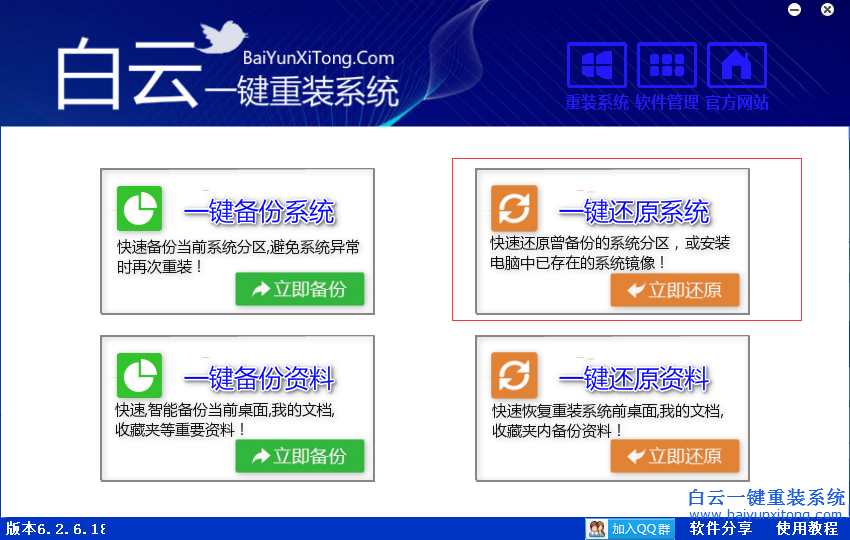 白云 BaiYunXiTong.Com 一键重装系统

重装系统 软件管理 官方网站

一键备份系统
快速备份当前系统分区,避免系统异常时再次重装！
立即备份

一键还原系统
快速还原曾备份的系统分区，或安装电脑中已存在的系统镜像！
立即还原

一键备份资料
快速,智能备份当前桌面,我的文档,收藏夹等重要资料！
立即备份

一键还原资料
快速恢复重装系统前桌面,我的文档,收藏夹内备份资料！
立即还原

白云一键重装系统
www.baiyunxitong.com

版本6.2.6.18

加入QQ群 软件分享 使用教程